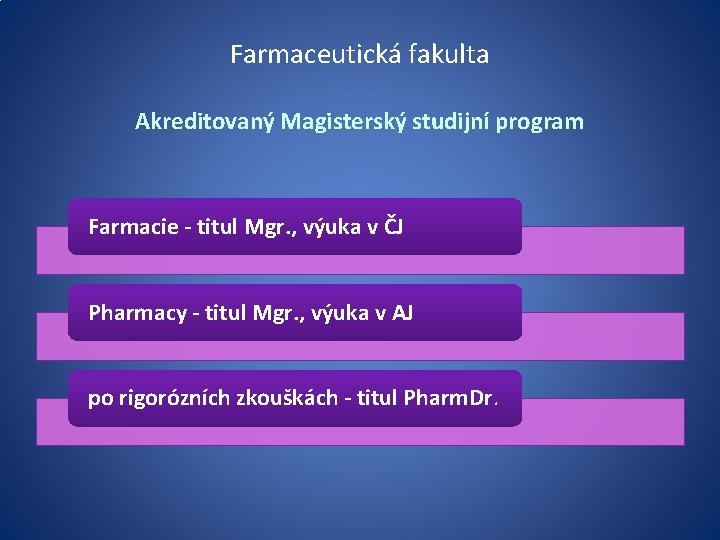 Farmaceutická fakulta

Akreditovaný Magisterský studijní program

Farmacie - titul Mgr., výuka v ČJ

Pharmacy - titul Mgr., výuka v AJ

po rigorózních zkouškách - titul PharmDr.